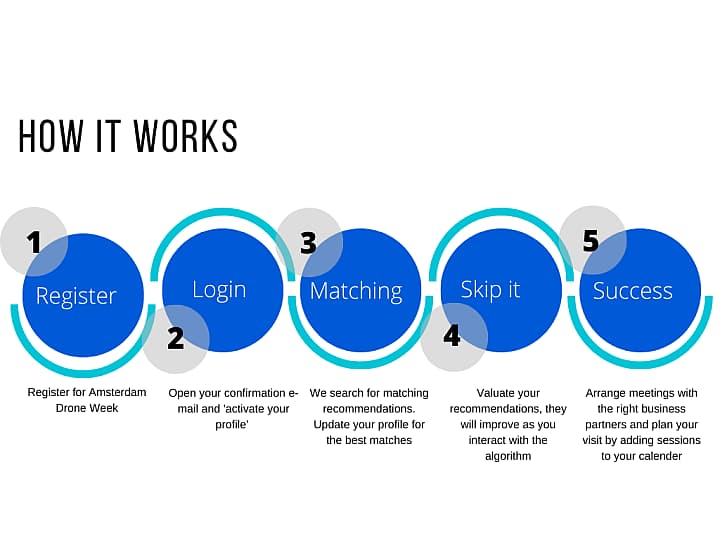 HOW IT WORKS

1
Register
Register for Amsterdam Drone Week

2
Login
Open your confirmation e-mail and 'activate your profile'

3
Matching
We search for matching recommendations. Update your profile for the best matches

4
Skip it
Valuate your recommendations, they will improve as you interact with the algorithm

5
Success
Arrange meetings with the right business partners and plan your visit by adding sessions to your calender